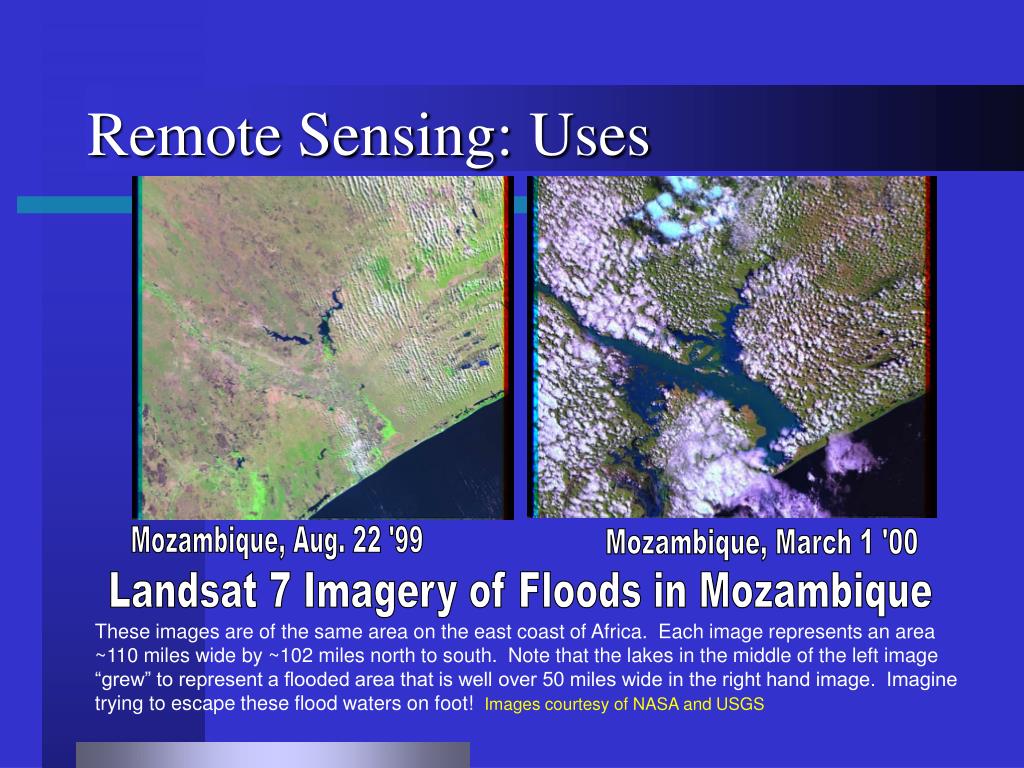 Remote Sensing: Uses

Mozambique, Aug. 22 '99

Mozambique, March 1 '00

Landsat 7 Imagery of Floods in Mozambique

These images are of the same area on the east coast of Africa. Each image represents an area ~110 miles wide by ~102 miles north to south. Note that the lakes in the middle of the left image “grew” to represent a flooded area that is well over 50 miles wide in the right hand image. Imagine trying to escape these flood waters on foot! Images courtesy of NASA and USGS